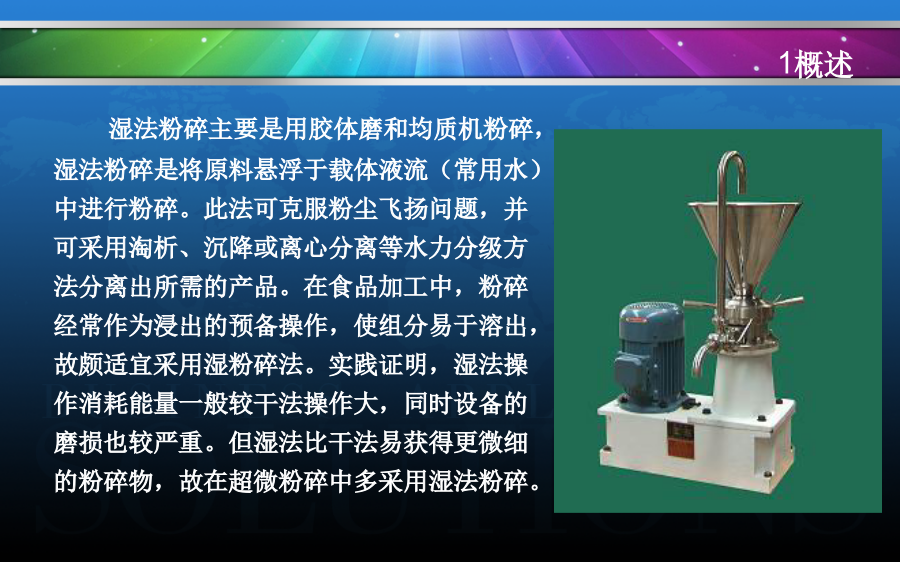 1概述

湿法粉碎主要是用胶体磨和均质机粉碎，湿法粉碎是将原料悬浮于载体液流（常用水）中进行粉碎。此法可克服粉尘飞扬问题，并可采用淘析、沉降或离心分离等水力分级方法分离出所需的产品。在食品加工中，粉碎经常作为浸出的预备操作，使组分易于溶出，故颇适宜采用湿粉碎法。实践证明，湿法操作消耗能量一般较干法操作大，同时设备的磨损也较严重。但湿法比干法易获得更微细的粉碎物，故在超微粉碎中多采用湿法粉碎。